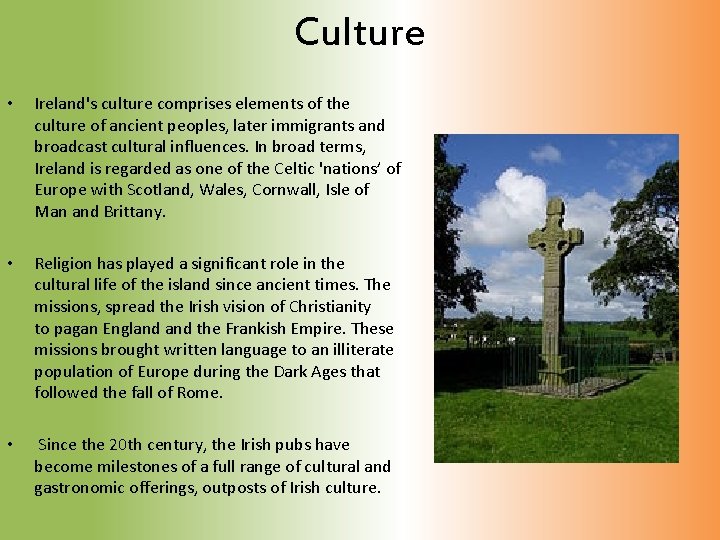 Culture

• Ireland's culture comprises elements of the culture of ancient peoples, later immigrants and broadcast cultural influences. In broad terms, Ireland is regarded as one of the Celtic 'nations' of Europe with Scotland, Wales, Cornwall, Isle of Man and Brittany.

• Religion has played a significant role in the cultural life of the island since ancient times. The missions, spread the Irish vision of Christianity to pagan England and the Frankish Empire. These missions brought written language to an illiterate population of Europe during the Dark Ages that followed the fall of Rome.

• Since the 20th century, the Irish pubs have become milestones of a full range of cultural and gastronomic offerings, outposts of Irish culture.